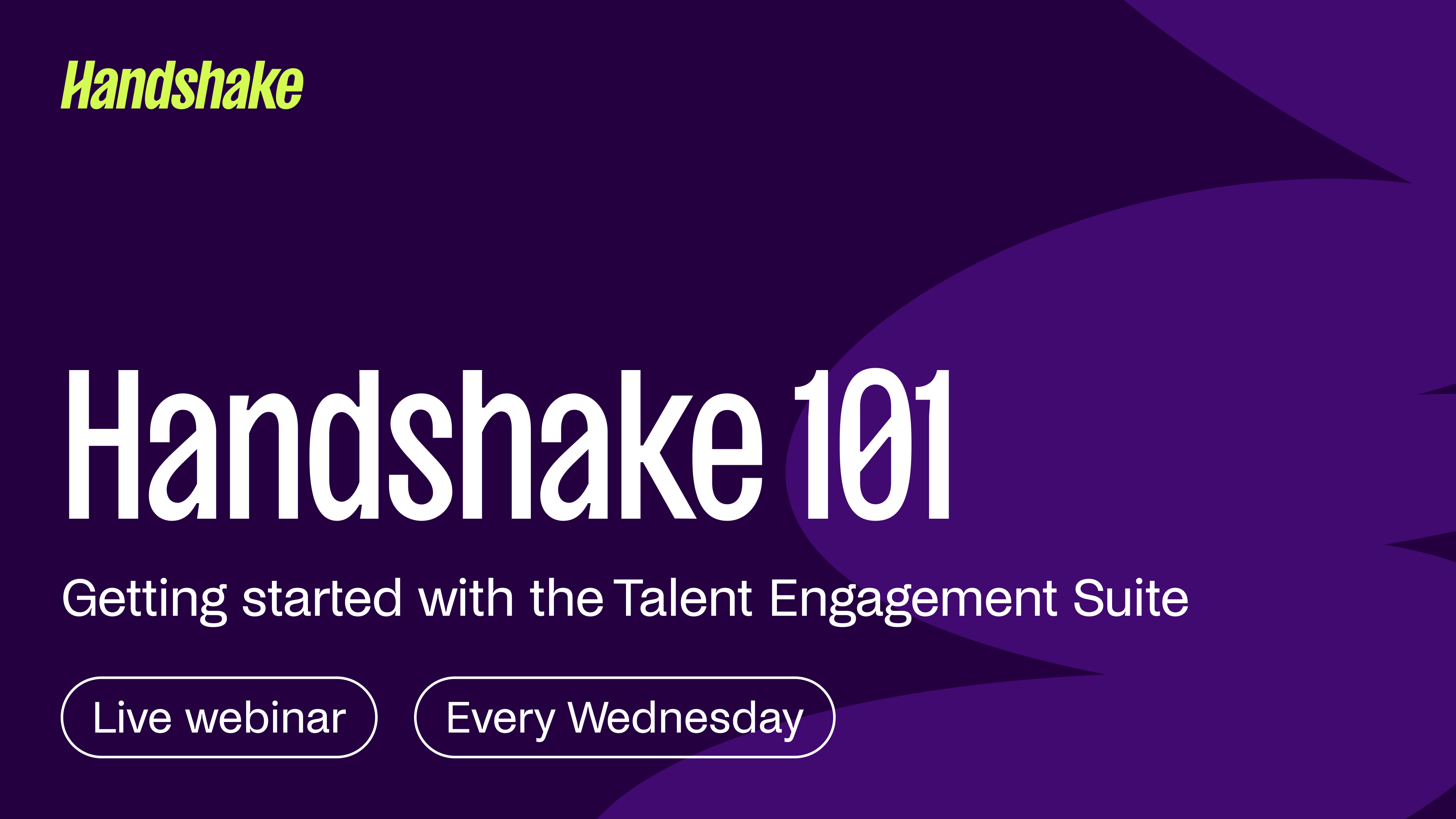 Handshake

Handshake 101

Getting started with the Talent Engagement Suite

Live webinar

Every Wednesday